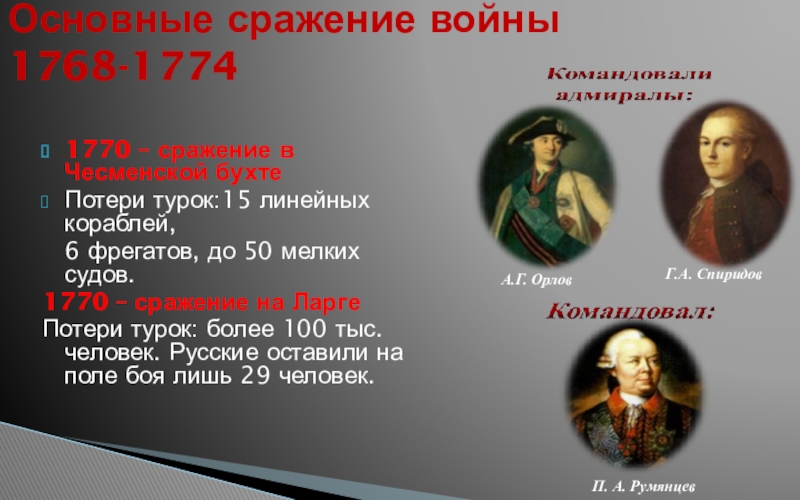 Основные сражение войны 1768-1774

1770 – сражение в Чесменской бухте

Потери турок:15 линейных кораблей,

6 фрегатов, до 50 мелких судов.

1770 – сражение на Ларге

Потери турок: более 100 тыс. человек. Русские оставили на поле боя лишь 29 человек.

Командовали адмиралы:

А.Г. Орлов

Г.А. Спиридов

Командовал:

П. А. Румянцев